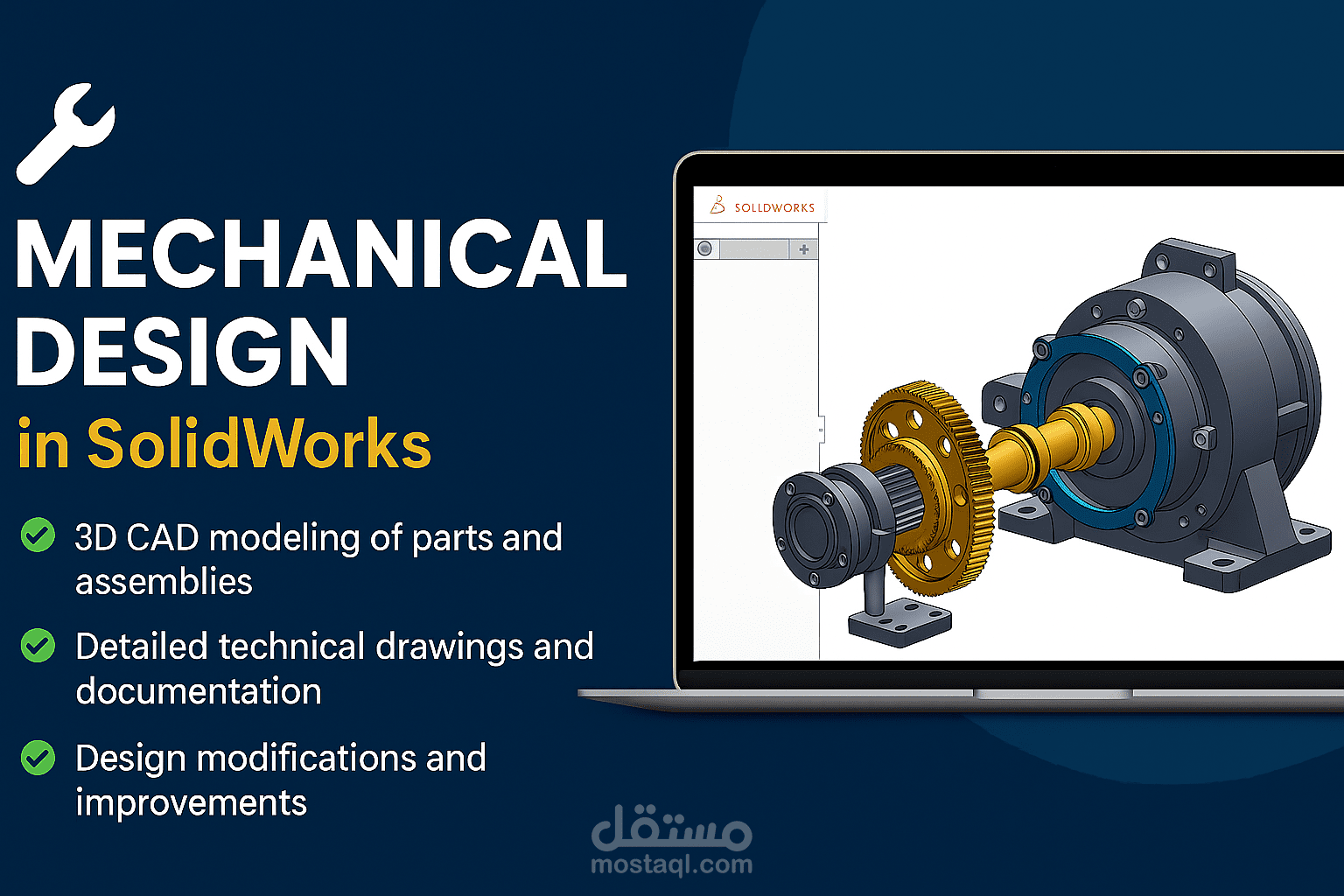 MECHANICAL DESIGN
in SolidWorks

3D CAD modeling of parts and assemblies

Detailed technical drawings and documentation

Design modifications and improvements

SOLIDWORKS

مستقل
mostaql.com